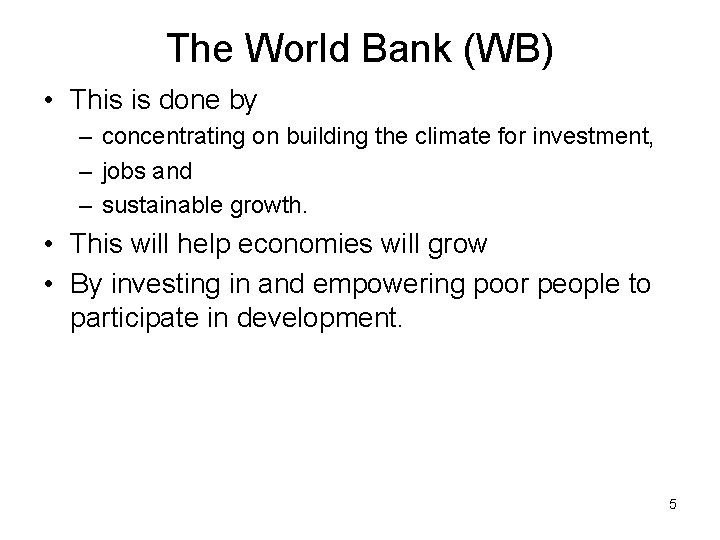 The World Bank (WB)

• This is done by
– concentrating on building the climate for investment,
– jobs and
– sustainable growth.
• This will help economies will grow
• By investing in and empowering poor people to participate in development.

5